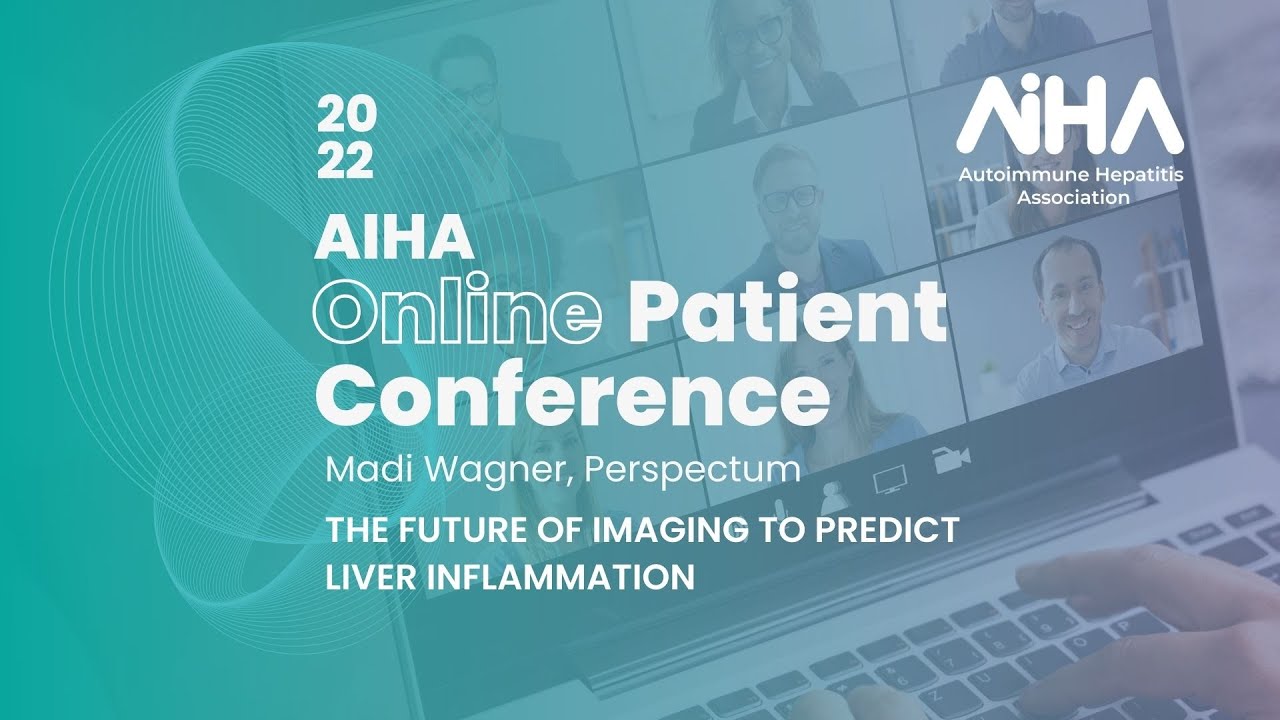 20
22
AIHA
Online Patient
Conference
Madi Wagner, Perspectum
THE FUTURE OF IMAGING TO PREDICT LIVER INFLAMMATION

AiHA
Autoimmune Hepatitis
Association